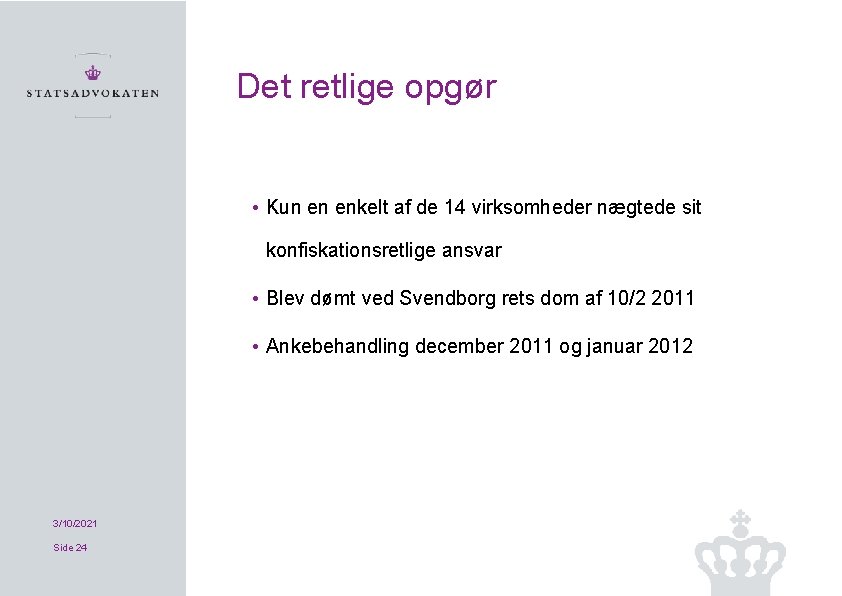 STATSADVOKATEN

Det retlige opgør

• Kun en enkelt af de 14 virksomheder nægtede sit konfiskationsretlige ansvar

• Blev dømt ved Svendborg rets dom af 10/2 2011

• Ankebehandling december 2011 og januar 2012

3/10/2021

Side 24